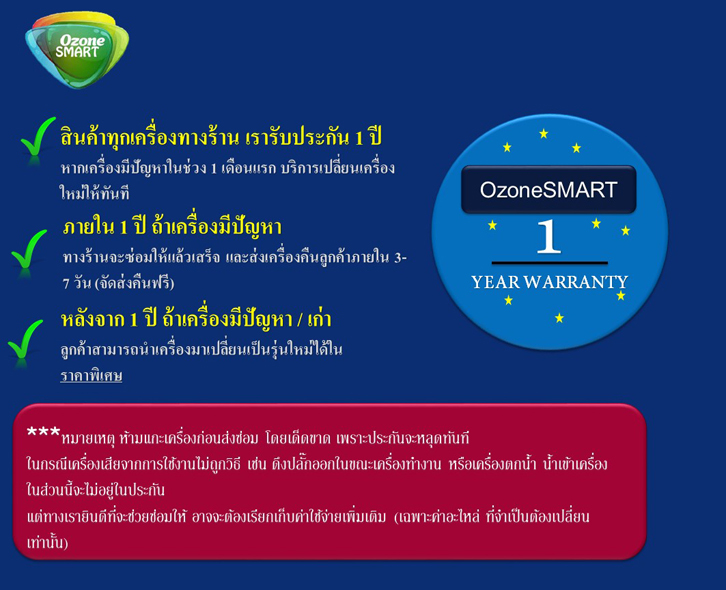 Ozone SMART

สินค้าทุกเครื่องทางร้าน เรารับประกัน 1 ปี
หากเครื่องมีปัญหาในช่วง 1 เดือนแรก บริการเปลี่ยนเครื่องใหม่ให้ทันที

ภายใน 1 ปี ถ้าเครื่องมีปัญหา
ทางร้านจะซ่อมให้แล้วเสร็จ และส่งเครื่องคืนลูกค้าภายใน 3-7 วัน (จัดส่งคืนฟรี)

หลังจาก 1 ปี ถ้าเครื่องมีปัญหา / เก่า
ลูกค้าสามารถนำเครื่องมาเปลี่ยนเป็นรุ่นใหม่ได้ใน ราคาพิเศษ

OzoneSMART
1
YEAR WARRANTY

***หมายเหตุ ห้ามแกะเครื่องก่อนส่งซ่อม โดยเด็ดขาด เพราะประกันจะหลุดทันที
ในกรณีเครื่องเสียจากการใช้งานไม่ถูกวิธี เช่น ดึงปลั๊กออกในขณะเครื่องทำงาน หรือเครื่องตกน้ำ น้ำเข้าเครื่อง ในส่วนนี้จะไม่อยู่ในประกัน
แต่ทางเรายินดีที่จะช่วยซ่อมให้ อาจจะต้องเรียกเก็บค่าใช้จ่ายเพิ่มเติม (เฉพาะค่าอะไหล่ ที่จำเป็นต้องเปลี่ยนเท่านั้น)